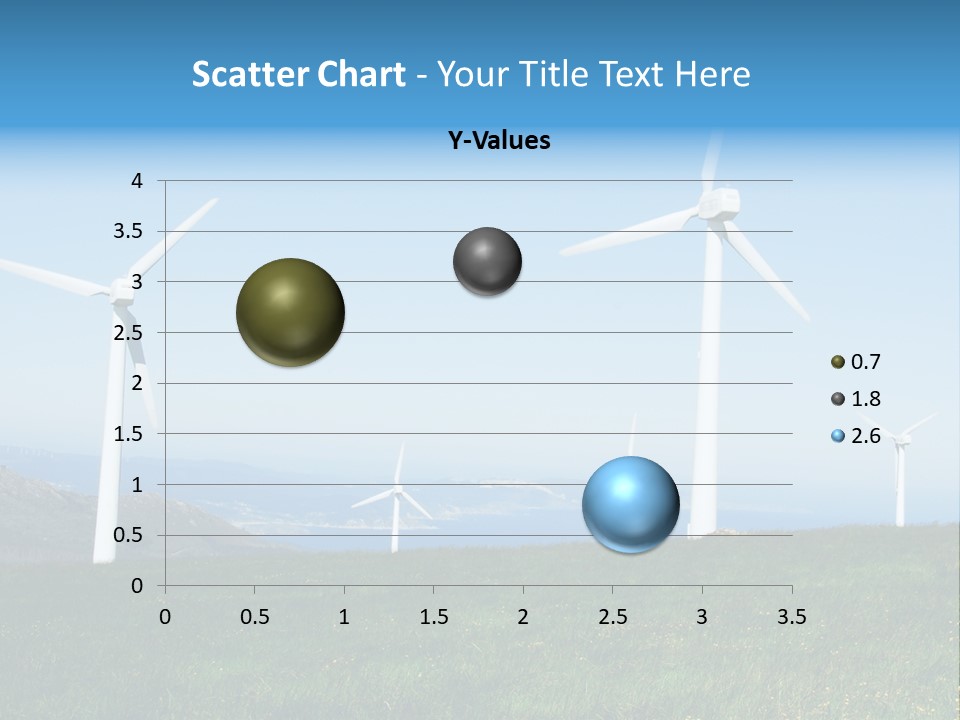 Scatter Chart - Your Title Text Here

Y-Values

4
3.5
3
2.5
2
1.5
1
0.5
0

0 0.5 1 1.5 2 2.5 3 3.5

0.7
1.8
2.6